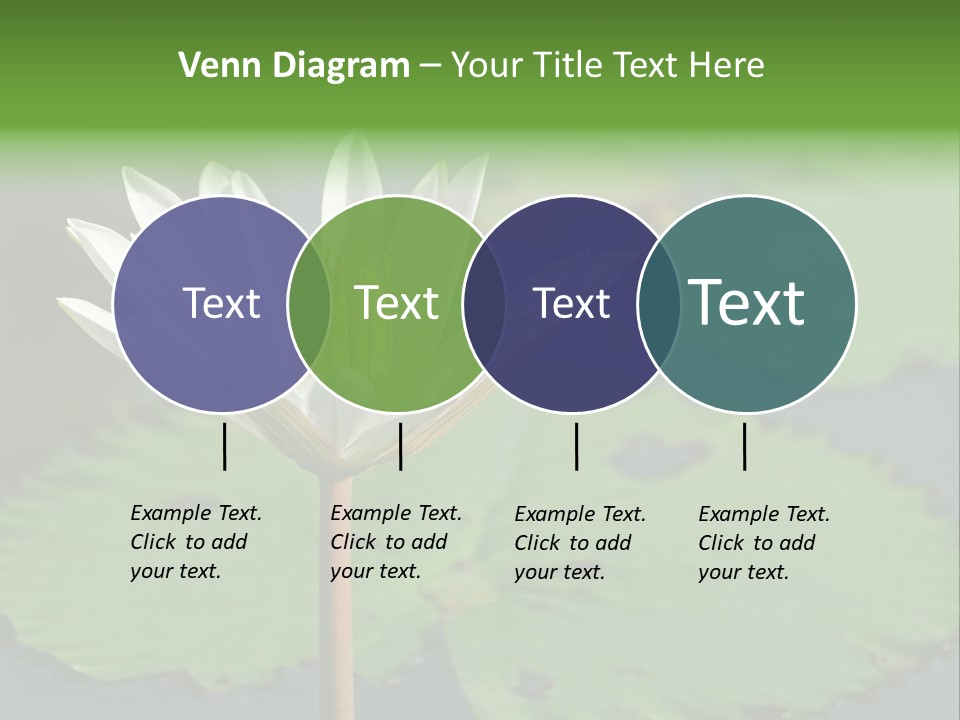 Venn Diagram – Your Title Text Here

Text

Text

Text

Text

Example Text. Click to add your text.

Example Text. Click to add your text.

Example Text. Click to add your text.

Example Text. Click to add your text.